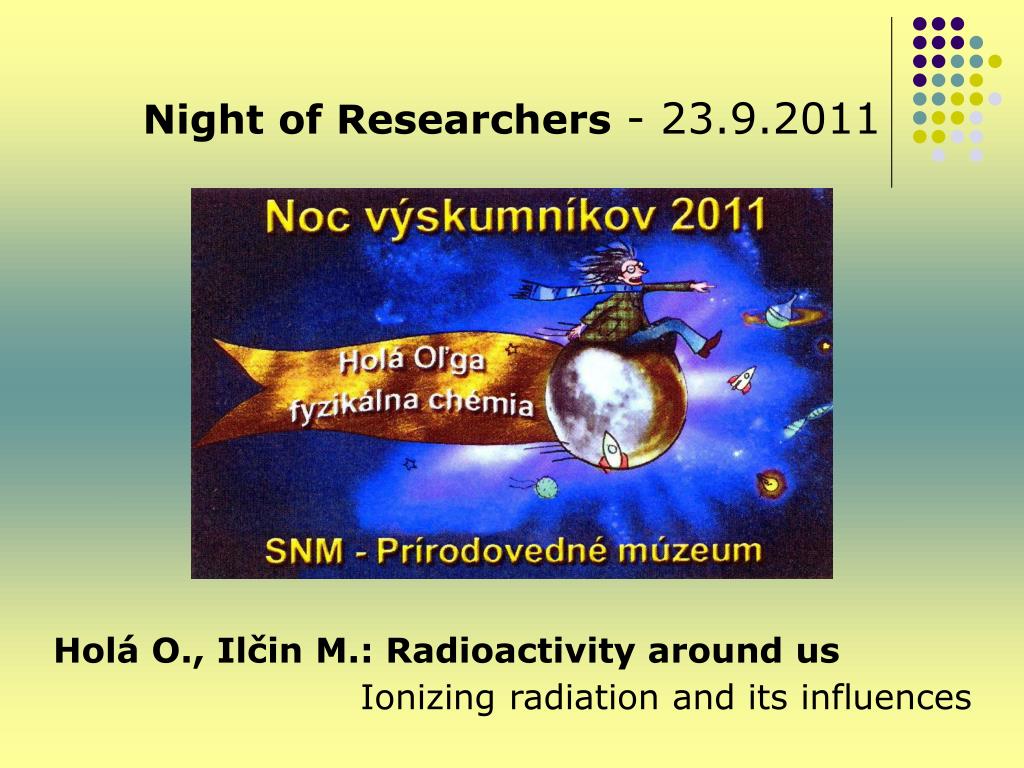 Night of Researchers - 23.9.2011

Noc výskumníkov 2011

Holá Oľga
fyzikálna chémia

SNM - Prírodovedné múzeum

Holá O., Ilčin M.: Radioactivity around us
Ionizing radiation and its influences